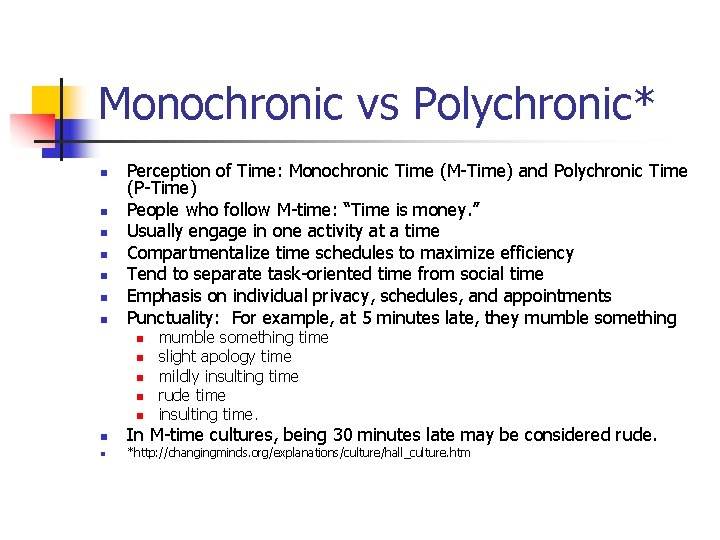 Monochronic vs Polychronic*

- Perception of Time: Monochronic Time (M-Time) and Polychronic Time (P-Time)
- People who follow M-time: "Time is money."
- Usually engage in one activity at a time
- Compartmentalize time schedules to maximize efficiency
- Tend to separate task-oriented time from social time
- Emphasis on individual privacy, schedules, and appointments
- Punctuality: For example, at 5 minutes late, they mumble something
  - mumble something time
  - slight apology time
  - mildly insulting time
  - rude time
  - insulting time.
- In M-time cultures, being 30 minutes late may be considered rude.
- *http://changingminds.org/explanations/culture/hall_culture.htm